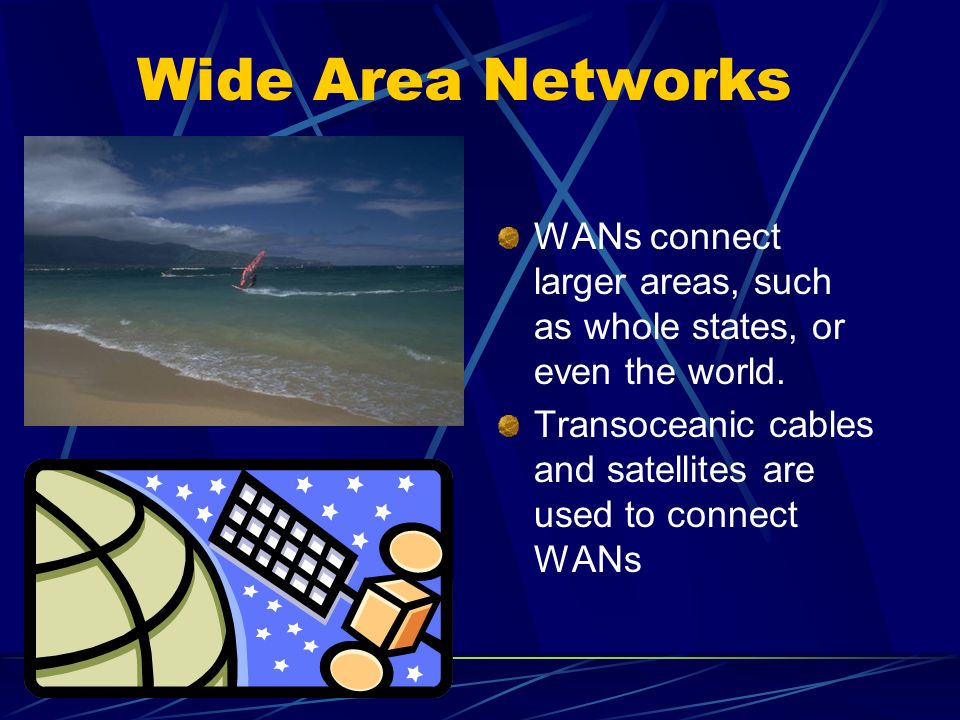 Wide Area Networks

WANs connect larger areas, such as whole states, or even the world.

Transoceanic cables and satellites are used to connect WANs